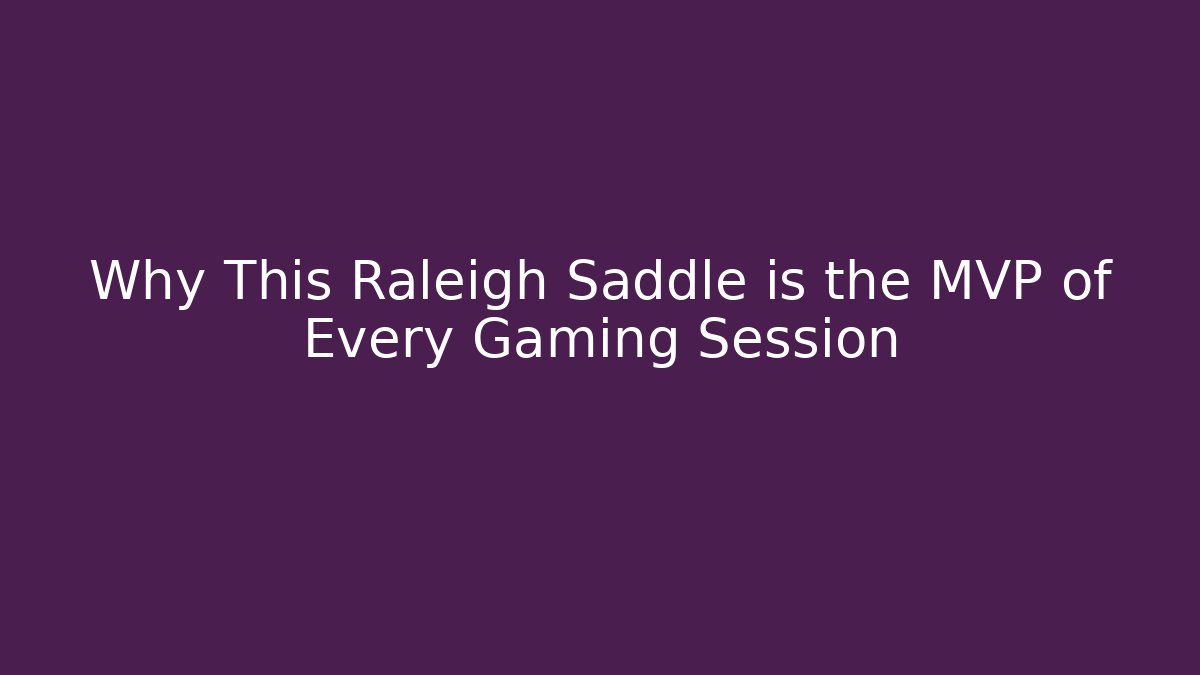 Why This Raleigh Saddle is the MVP of Every Gaming Session